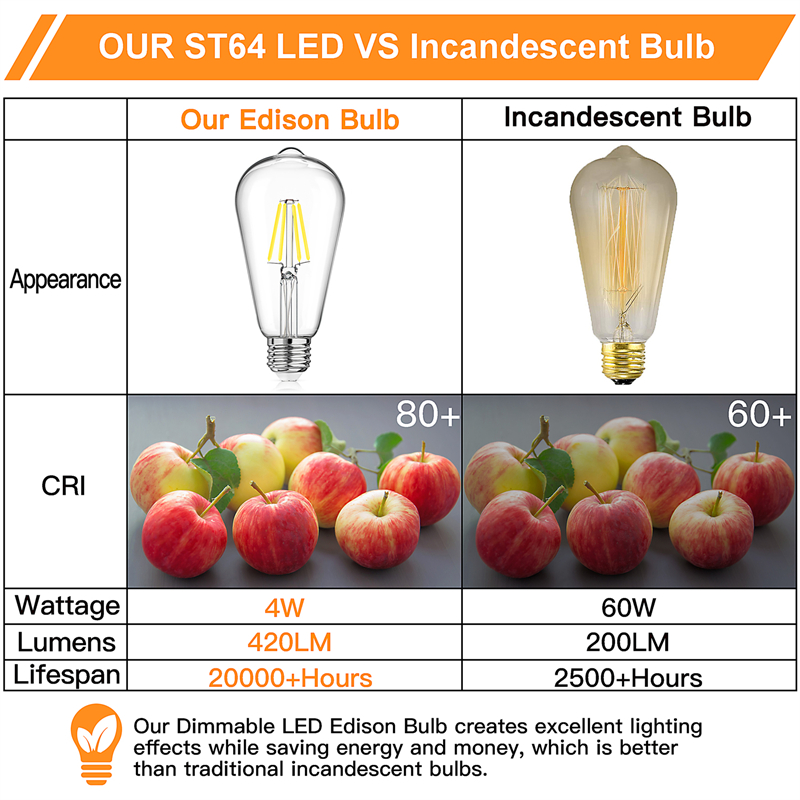 OUR ST64 LED VS Incandescent Bulb

| | Our Edison Bulb | Incandescent Bulb |
|---|---|---|
| Appearance | | |
| CRI | 80+ | 60+ |
| Wattage | 4W | 60W |
| Lumens | 420LM | 200LM |
| Lifespan | 20000+Hours | 2500+Hours |

Our Dimmable LED Edison Bulb creates excellent lighting effects while saving energy and money, which is better than traditional incandescent bulbs.